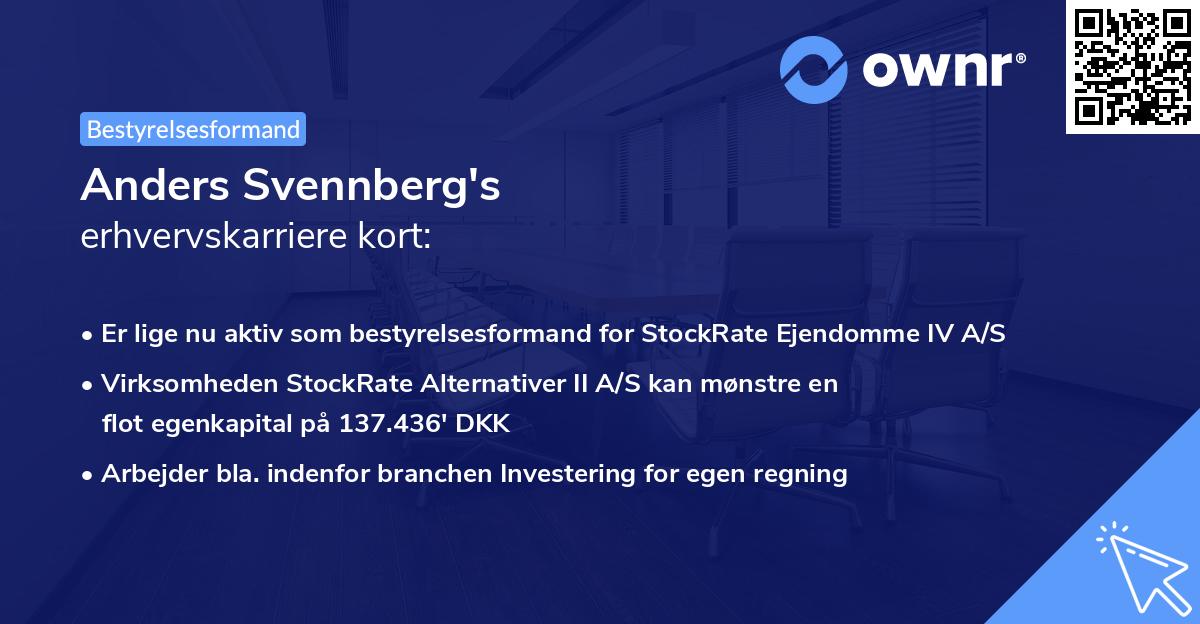 ownr®

Bestyrelsesformand

Anders Svennberg's
erhvervskarriere kort:

• Er lige nu aktiv som bestyrelsesformand for StockRate Ejendomme IV A/S
• Virksomheden StockRate Alternativer II A/S kan mønstre en flot egenkapital på 137.436' DKK
• Arbejder bla. indenfor branchen Investering for egen regning